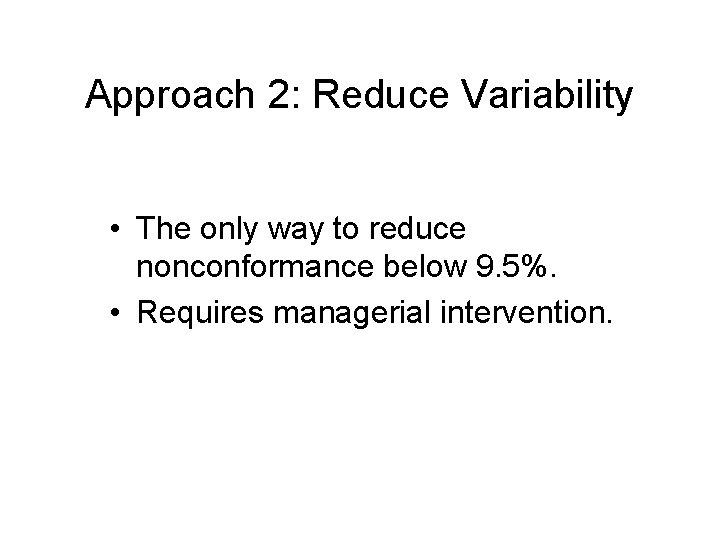 Approach 2: Reduce Variability

• The only way to reduce nonconformance below 9.5%.
• Requires managerial intervention.